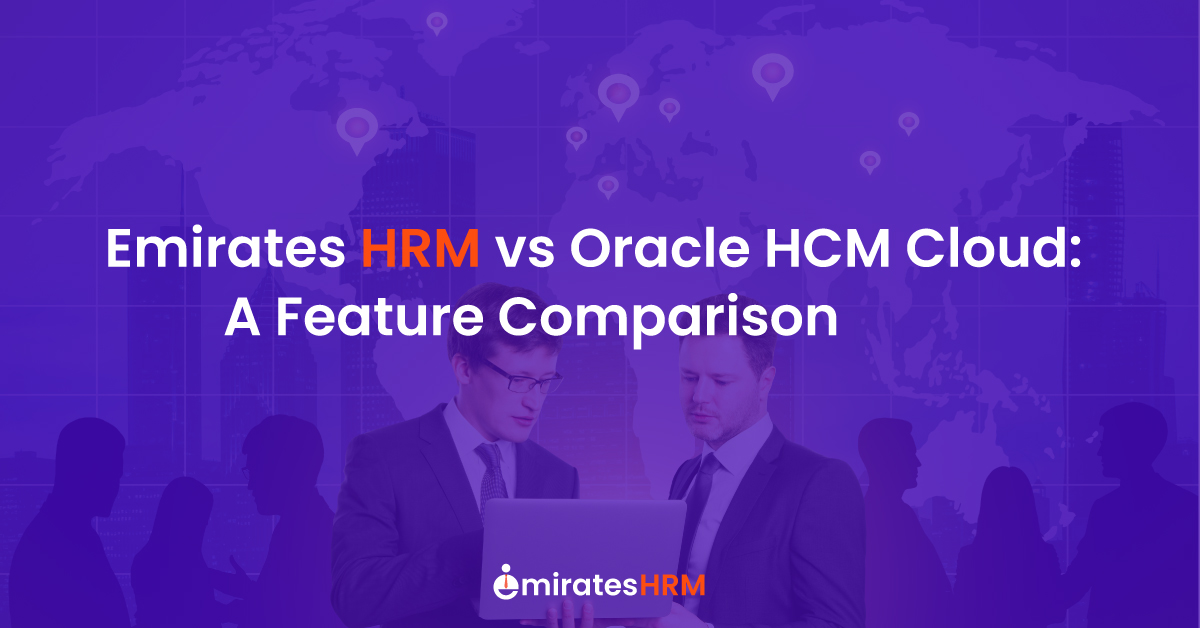 Emirates HRM vs Oracle HCM Cloud: A Feature Comparison

emiratesHRM